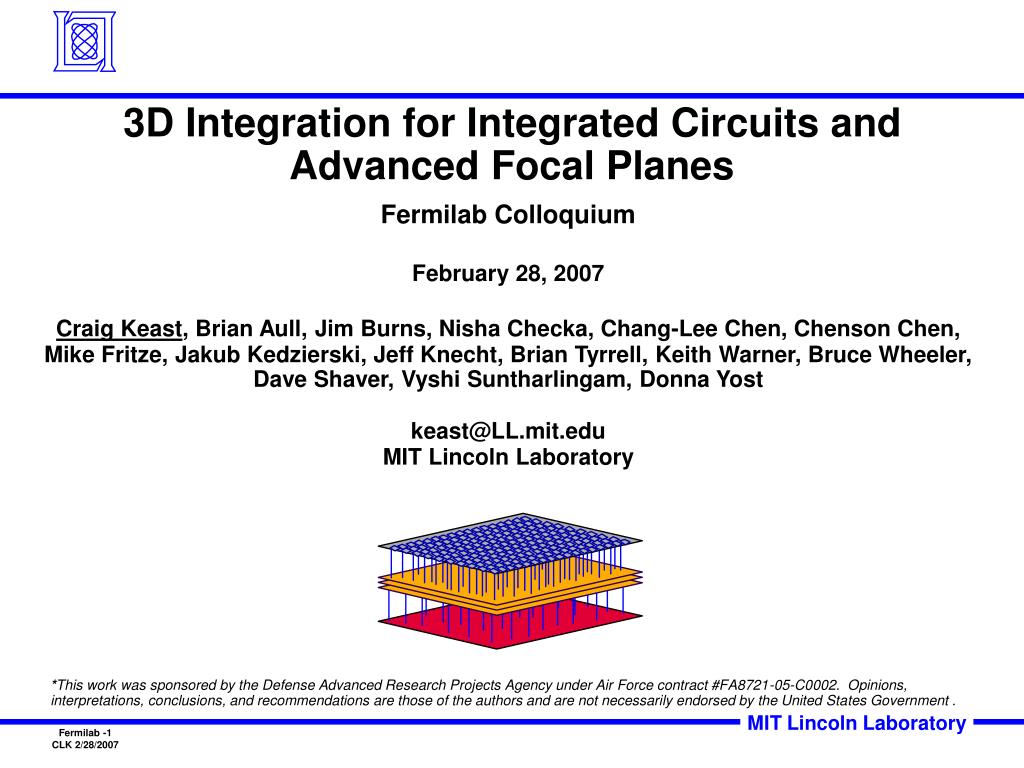 3D Integration for Integrated Circuits and Advanced Focal Planes

Fermilab Colloquium

February 28, 2007

Craig Keast, Brian Aull, Jim Burns, Nisha Checka, Chang-Lee Chen, Chenson Chen, Mike Fritze, Jakub Kedzierski, Jeff Knecht, Brian Tyrrell, Keith Warner, Bruce Wheeler, Dave Shaver, Vyshi Suntharlingam, Donna Yost

keast@LL.mit.edu
MIT Lincoln Laboratory

*This work was sponsored by the Defense Advanced Research Projects Agency under Air Force contract #FA8721-05-C0002. Opinions, interpretations, conclusions, and recommendations are those of the authors and are not necessarily endorsed by the United States Government .

MIT Lincoln Laboratory

Fermilab -1
CLK 2/28/2007